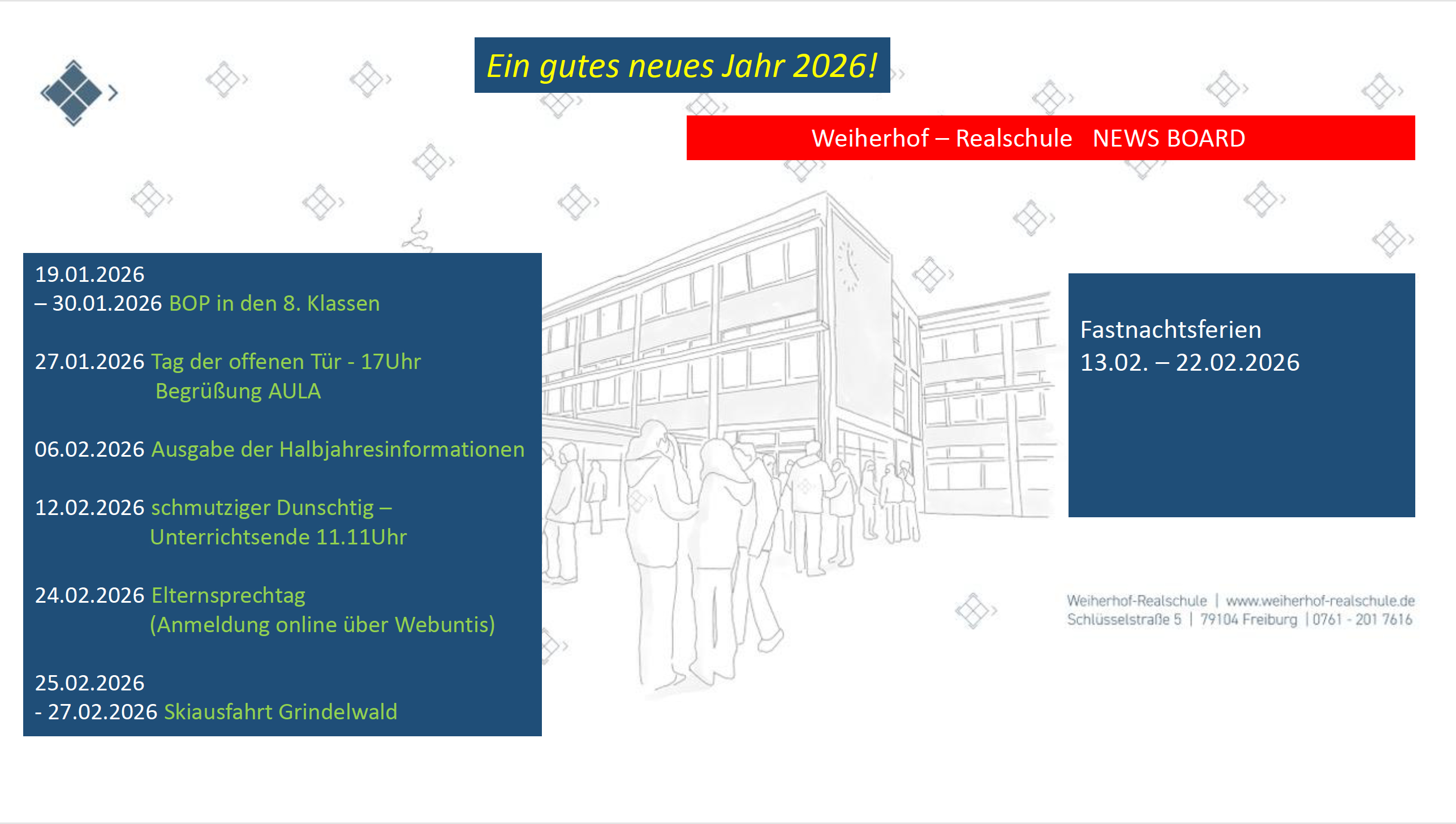 Ein gutes neues Jahr 2026!

Weiherhof – Realschule NEWS BOARD

19.01.2026
– 30.01.2026 BOP in den 8. Klassen

27.01.2026 Tag der offenen Tür - 17Uhr
Begrüßung AULA

06.02.2026 Ausgabe der Halbjahresinformationen

12.02.2026 schmutziger Dunschtig –
Unterrichtsende 11.11Uhr

24.02.2026 Elternsprechtag
(Anmeldung online über Webuntis)

25.02.2026
- 27.02.2026 Skiausfahrt Grindelwald

Fastnachtsferien
13.02. – 22.02.2026

Weiherhof-Realschule | www.weiherhof-realschule.de
Schlüsselstraße 5 | 79104 Freiburg | 0761 - 201 7616